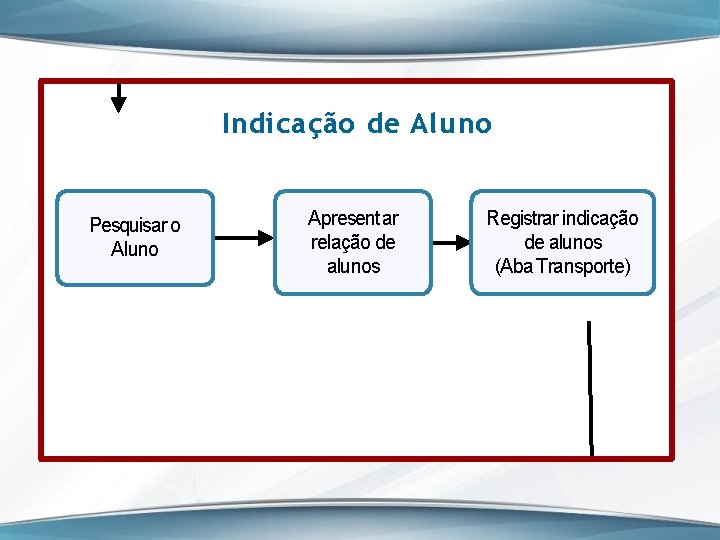 Indicação de Aluno

Pesquisar o Aluno

Apresentar relação de alunos

Registrar indicação de alunos (Aba Transporte)